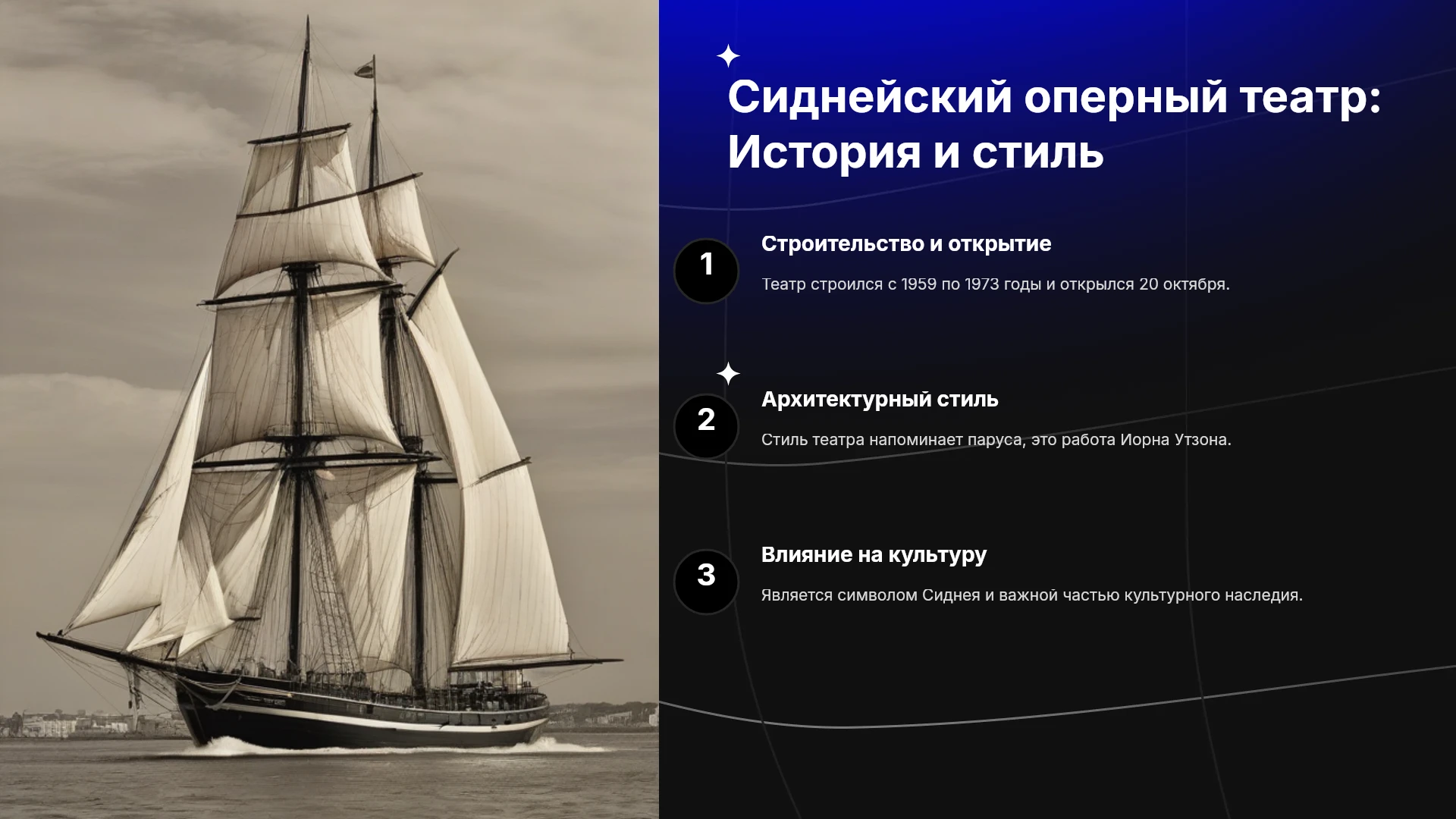 Сиднейский оперный театр: История и стиль

1

Строительство и открытие

Театр строился с 1959 по 1973 годы и открылся 20 октября.

2

Архитектурный стиль

Стиль театра напоминает паруса, это работа Иорна Утзона.

3

Влияние на культуру

Является символом Сиднея и важной частью культурного наследия.